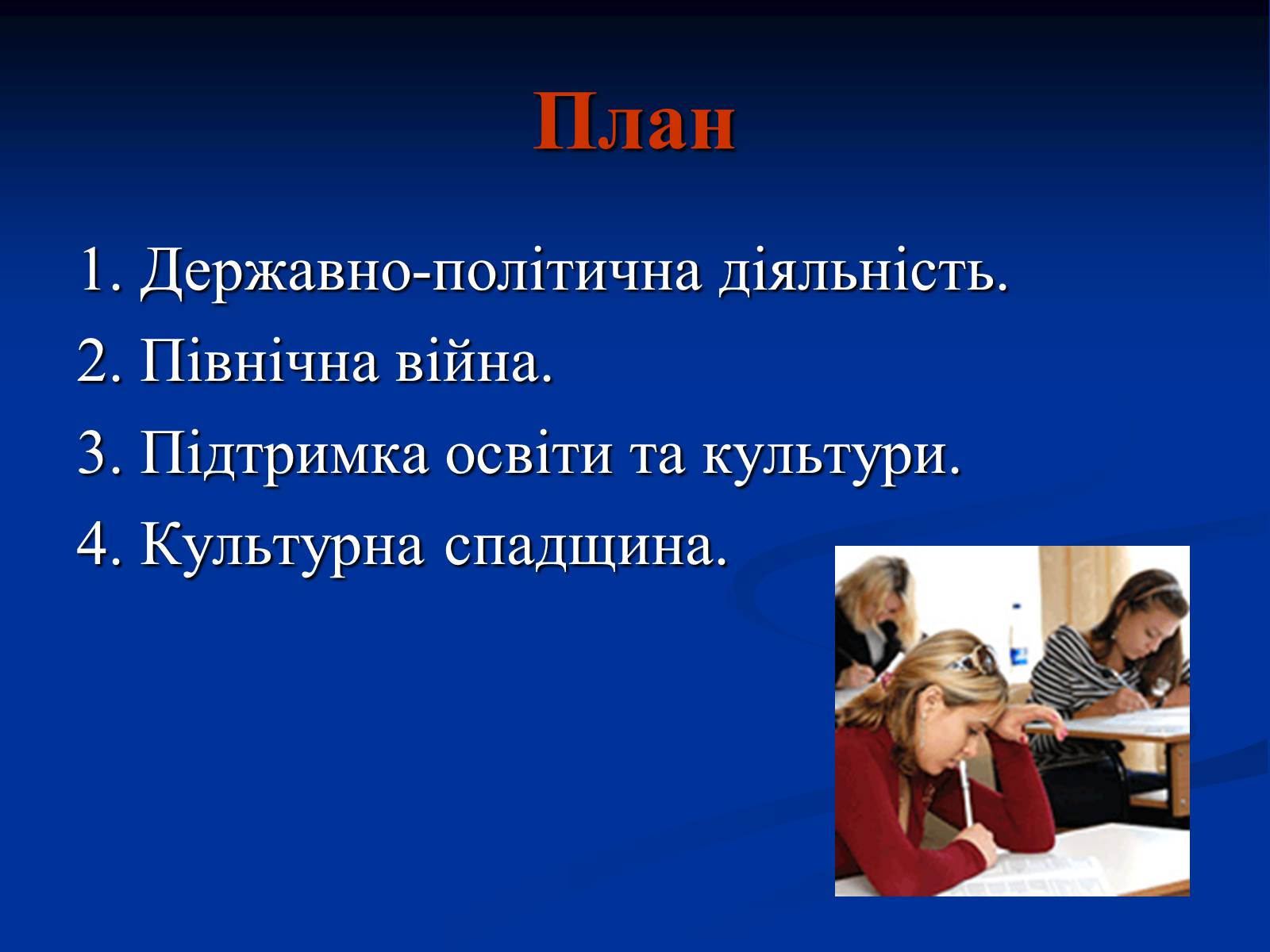 План

1. Державно-політична діяльність.

2. Північна війна.

3. Підтримка освіти та культури.

4. Культурна спадщина.